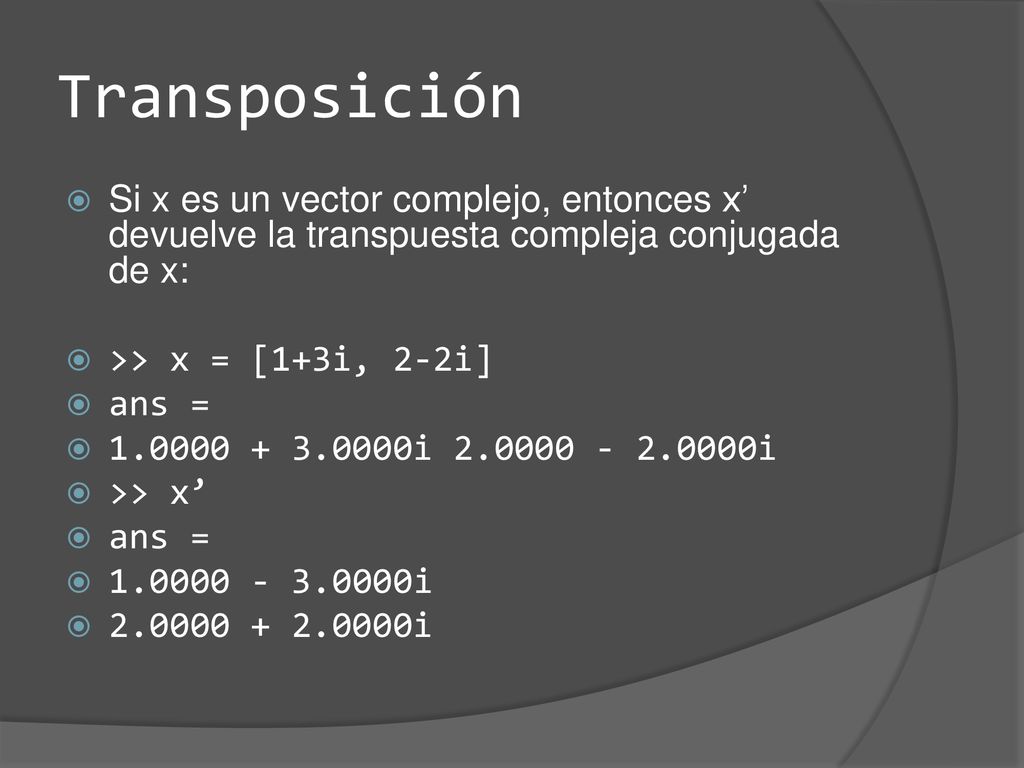 Transposición

Si x es un vector complejo, entonces x’ devuelve la transpuesta compleja conjugada de x:

>> x = [1+3i, 2-2i]
ans =
1.0000 + 3.0000i 2.0000 - 2.0000i
>> x’
ans =
1.0000 - 3.0000i
2.0000 + 2.0000i